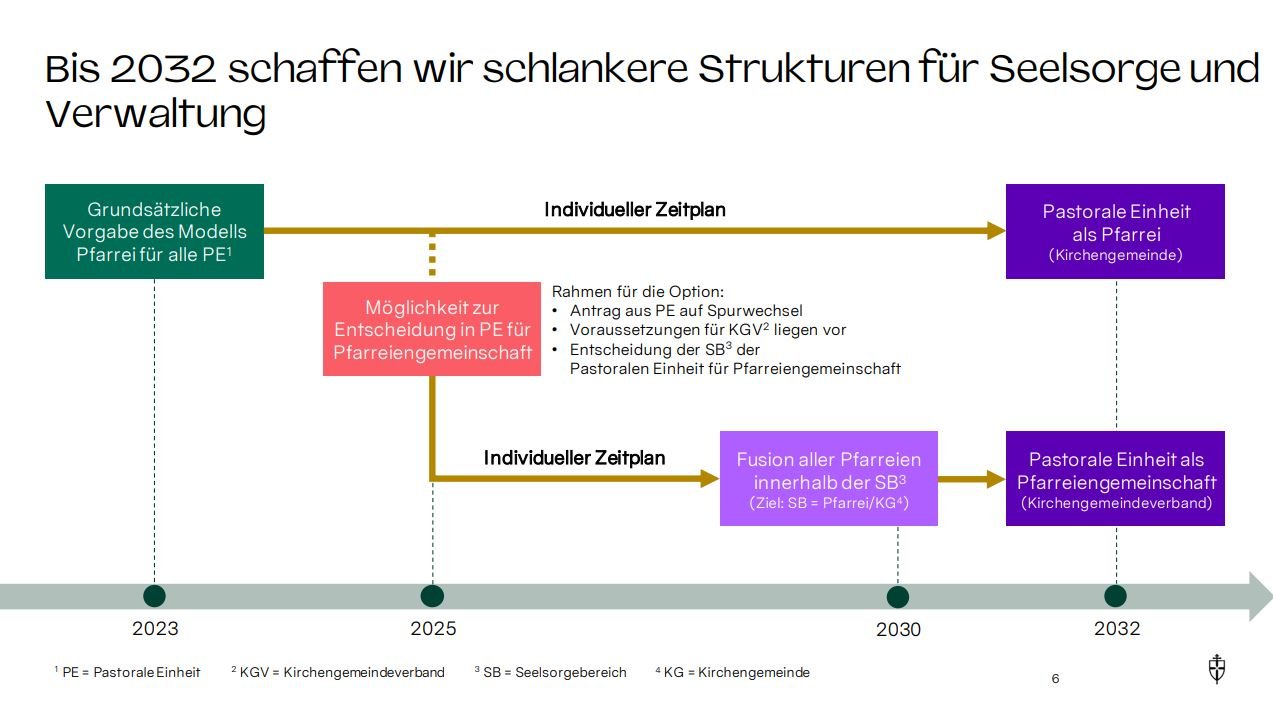 Bis 2032 schaffen wir schlankere Strukturen für Seelsorge und Verwaltung

Grundsätzliche Vorgabe des Modells Pfarrei für alle PE$^1$

Individueller Zeitplan

Pastorale Einheit als Pfarrei (Kirchengemeinde)

Möglichkeit zur Entscheidung in PE für Pfarreiengemeinschaft

Rahmen für die Option:
• Antrag aus PE auf Spurwechsel
• Voraussetzungen für KGV$^2$ liegen vor
• Entscheidung der SB$^3$ der Pastoralen Einheit für Pfarreiengemeinschaft

Individueller Zeitplan

Fusion aller Pfarreien innerhalb der SB$^3$ (Ziel: SB = Pfarrei/KG$^4$)

Pastorale Einheit als Pfarreiengemeinschaft (Kirchengemeindeverband)

2023

2025

2030

2032

$^1$ PE = Pastorale Einheit $^2$ KGV = Kirchengemeindeverband $^3$ SB = Seelsorgebereich $^4$ KG = Kirchengemeinde

6